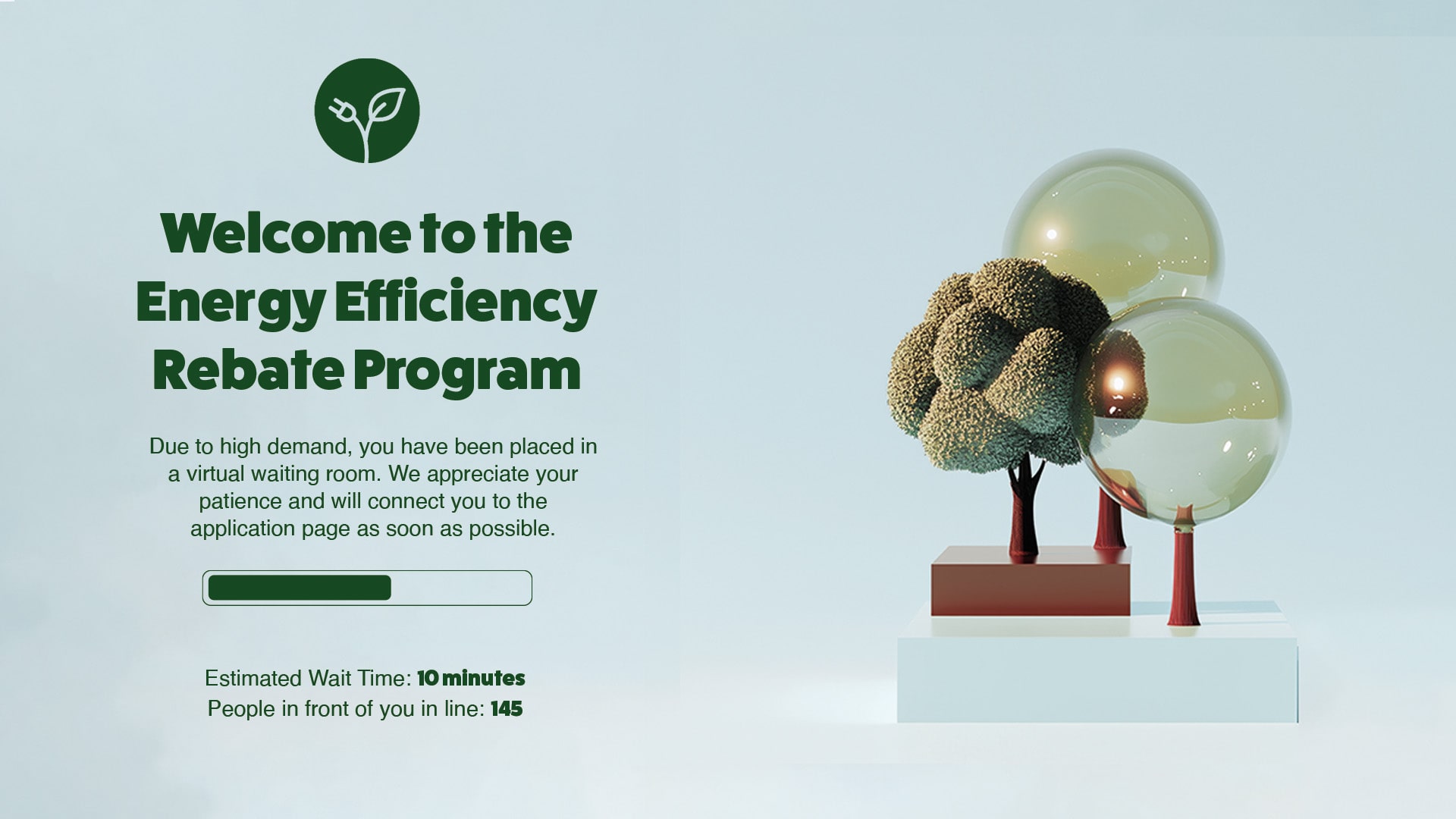 Welcome to the Energy Efficiency Rebate Program

Due to high demand, you have been placed in a virtual waiting room. We appreciate your patience and will connect you to the application page as soon as possible.

Estimated Wait Time: 10 minutes
People in front of you in line: 145